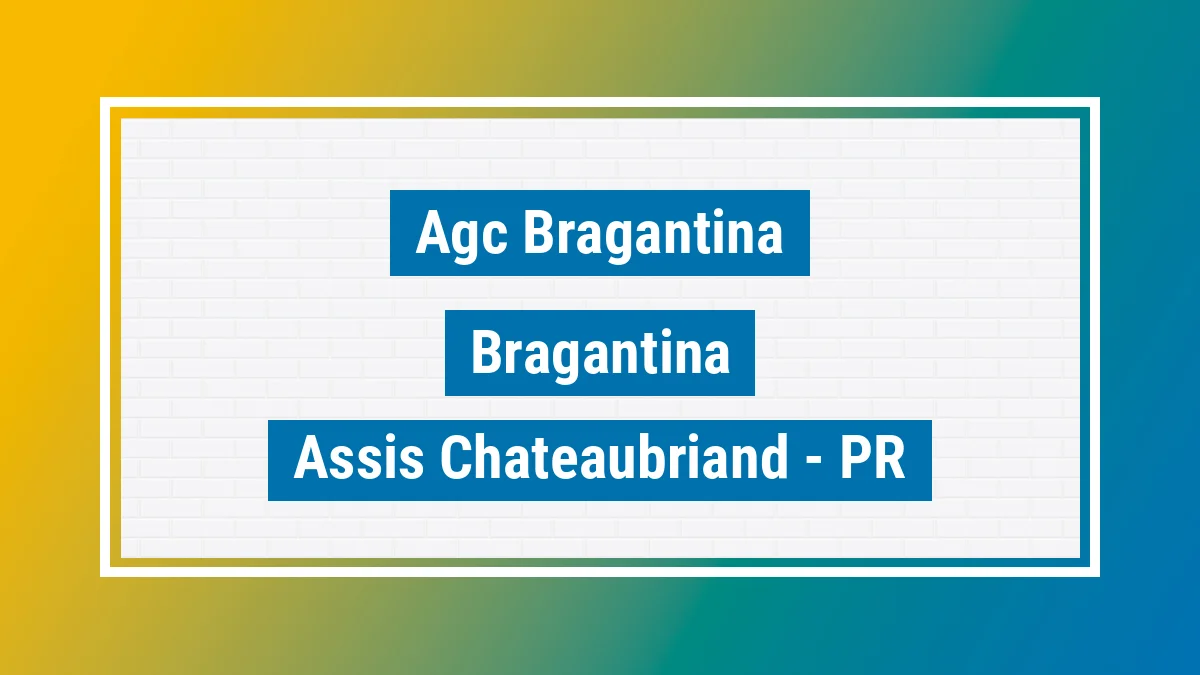 Agc Bragantina

Bragantina

Assis Chateaubriand - PR